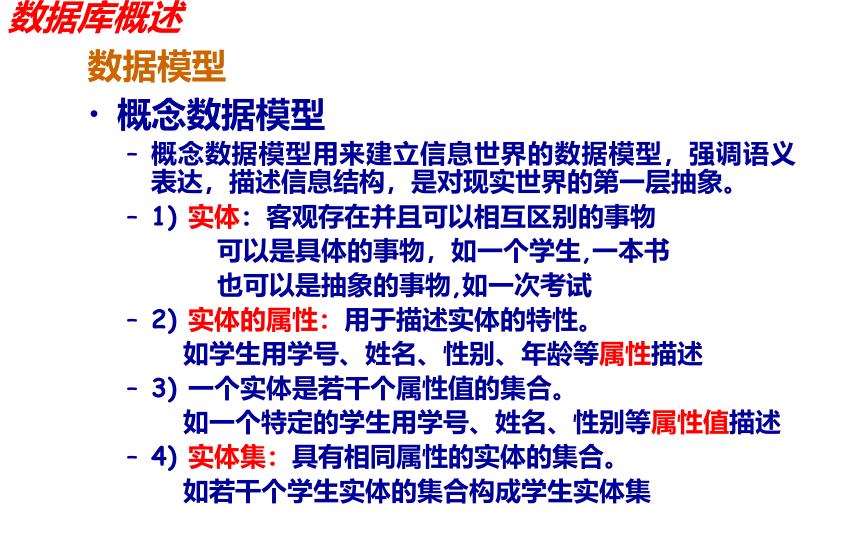 数据库概述

数据模型

• 概念数据模型

– 概念数据模型用来建立信息世界的数据模型，强调语义表达，描述信息结构，是对现实世界的第一层抽象。

– 1) 实体：客观存在并且可以相互区别的事物
可以是具体的事物，如一个学生,一本书
也可以是抽象的事物,如一次考试

– 2) 实体的属性：用于描述实体的特性。
如学生用学号、姓名、性别、年龄等属性描述

– 3) 一个实体是若干个属性值的集合。
如一个特定的学生用学号、姓名、性别等属性值描述

– 4) 实体集：具有相同属性的实体的集合。
如若干个学生实体的集合构成学生实体集